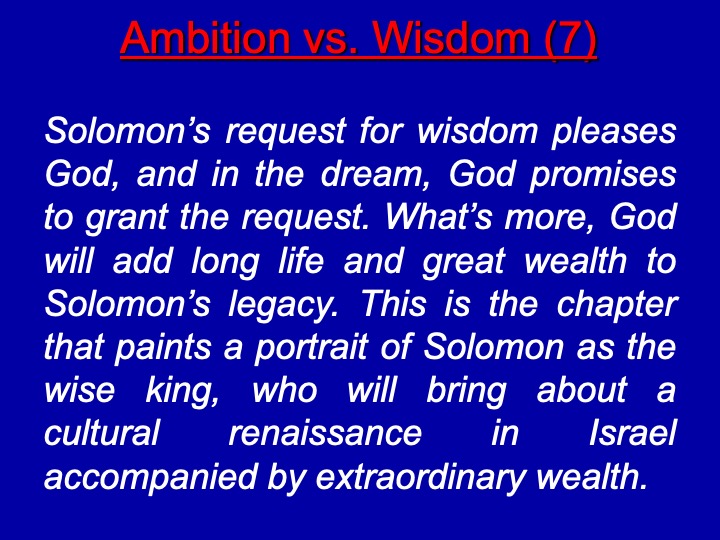 Ambition vs. Wisdom (7)

Solomon’s request for wisdom pleases God, and in the dream, God promises to grant the request. What’s more, God will add long life and great wealth to Solomon’s legacy. This is the chapter that paints a portrait of Solomon as the wise king, who will bring about a cultural renaissance in Israel accompanied by extraordinary wealth.